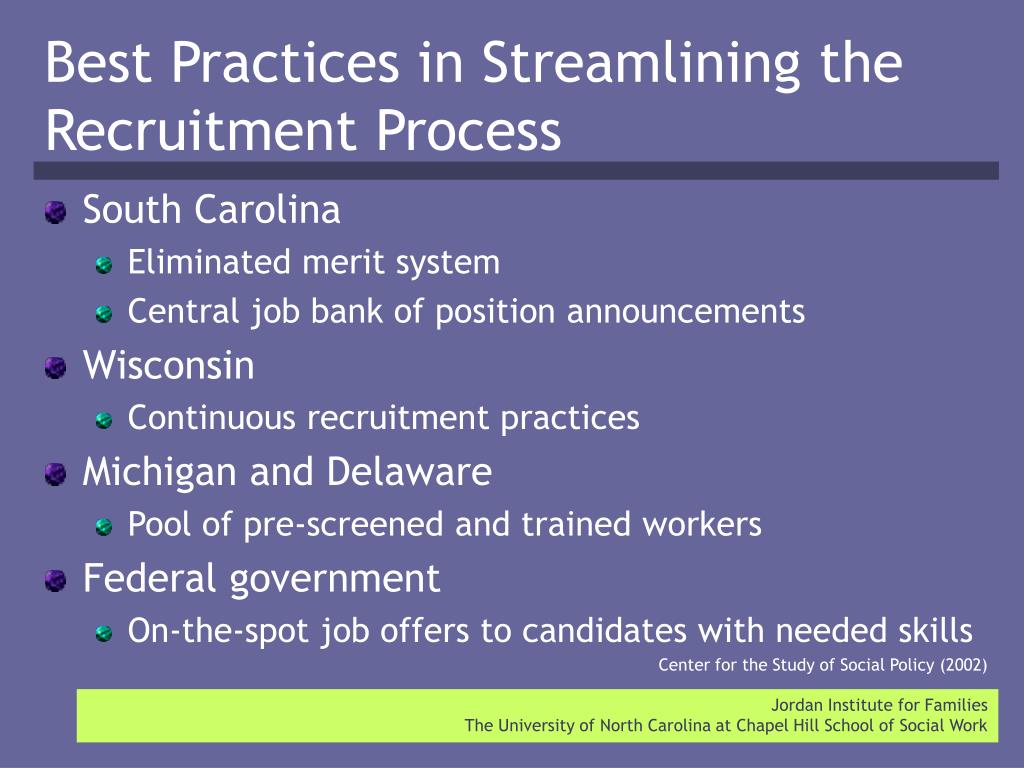 Best Practices in Streamlining the Recruitment Process

South Carolina
Eliminated merit system
Central job bank of position announcements
Wisconsin
Continuous recruitment practices
Michigan and Delaware
Pool of pre-screened and trained workers
Federal government
On-the-spot job offers to candidates with needed skills

Center for the Study of Social Policy (2002)

Jordan Institute for Families
The University of North Carolina at Chapel Hill School of Social Work